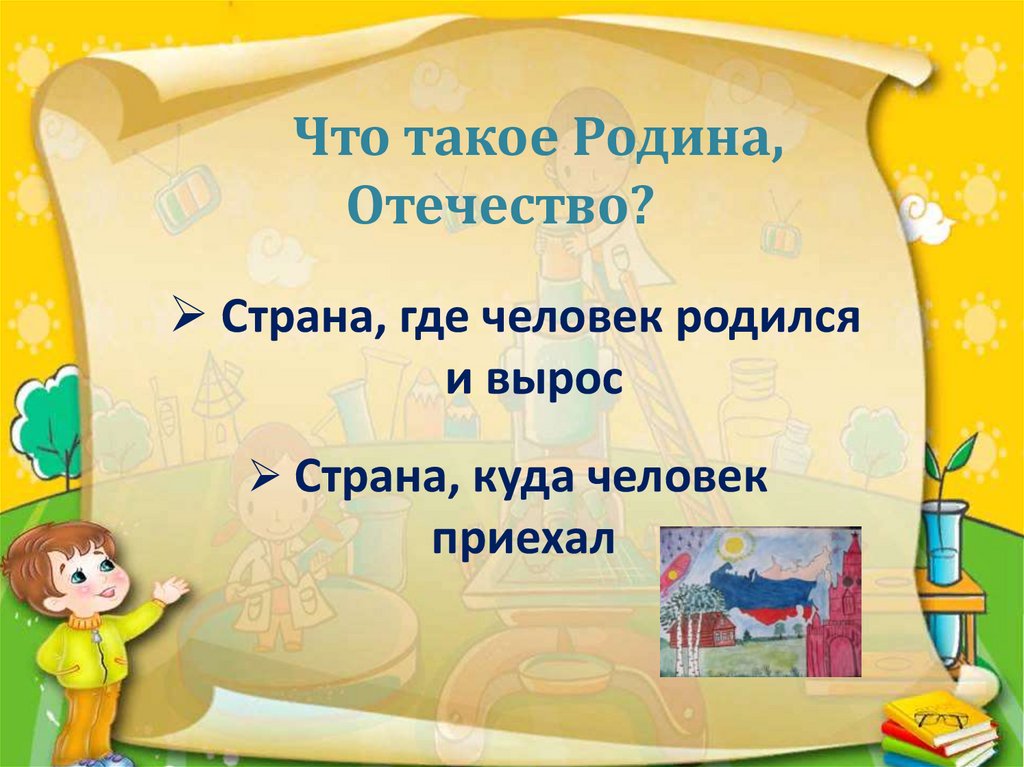 Что такое Родина, Отечество?

➢ Страна, где человек родился и вырос

➢ Страна, куда человек приехал